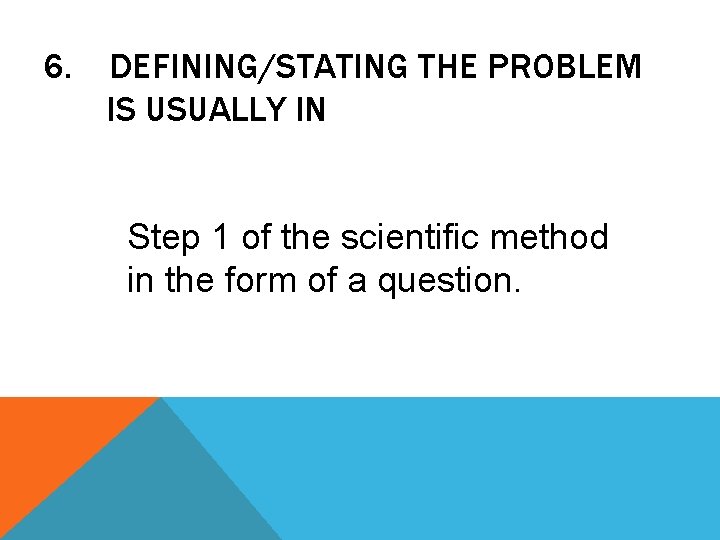 6. DEFINING/STATING THE PROBLEM IS USUALLY IN

Step 1 of the scientific method in the form of a question.